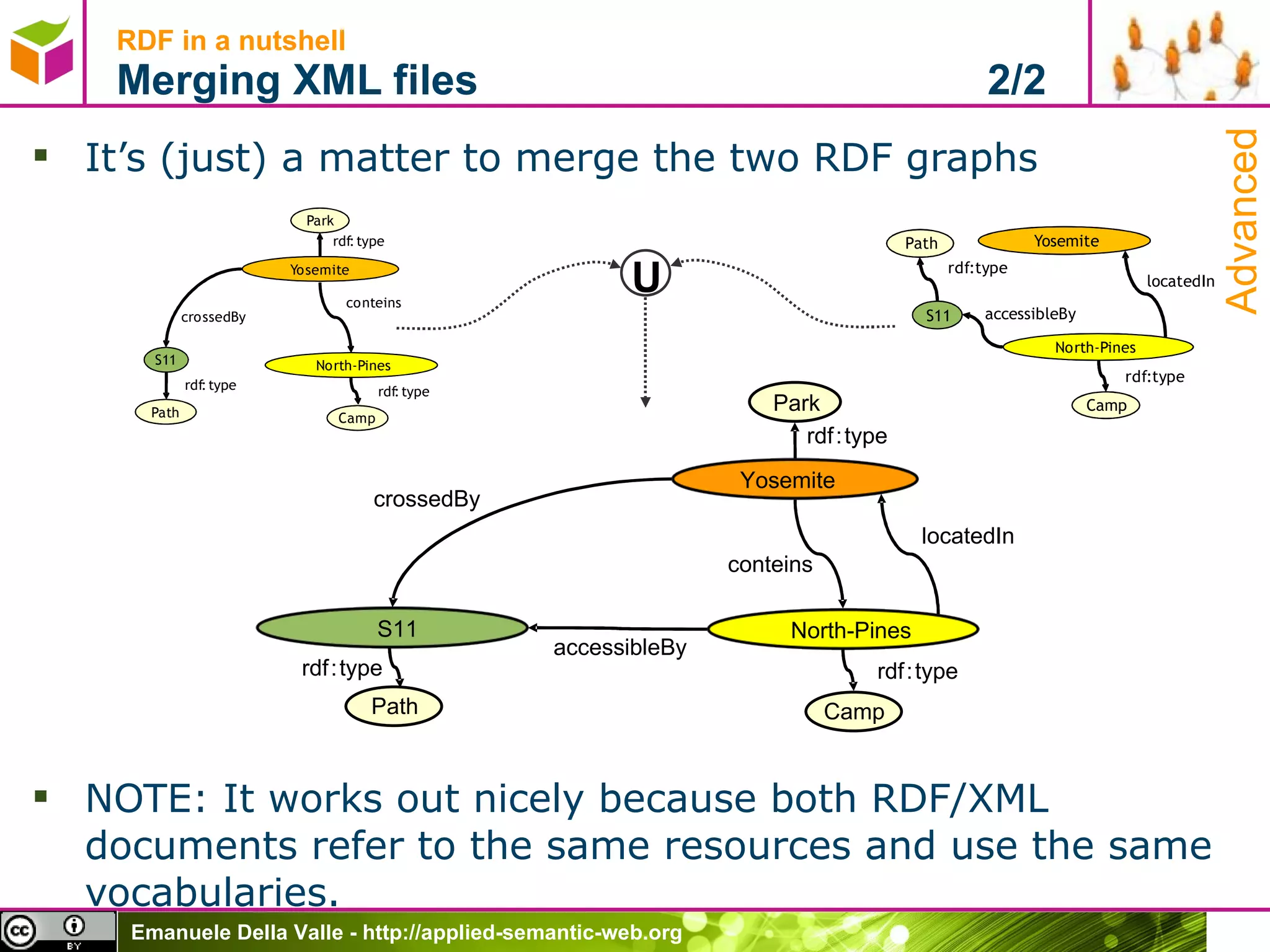 RDF in a nutshell
Merging XML files 2/2

Advanced

▪ It's (just) a matter to merge the two RDF graphs

Park
rdf: type
Yosemite
crossedBy
conteins
S11
North-Pines
rdf: type
rdf: type
Path
Camp

U

Path
Yosemite
rdf:type
locatedIn
S11
accessibleBy
North-Pines
rdf:type
Camp

Park
rdf:type
Yosemite
crossedBy
locatedIn
conteins
S11
North-Pines
accessibleBy
rdf:type
rdf:type
Path
Camp

▪ NOTE: It works out nicely because both RDF/XML documents refer to the same resources and use the same vocabularies.

cc BY
Emanuele Della Valle - http://applied-semantic-web.org